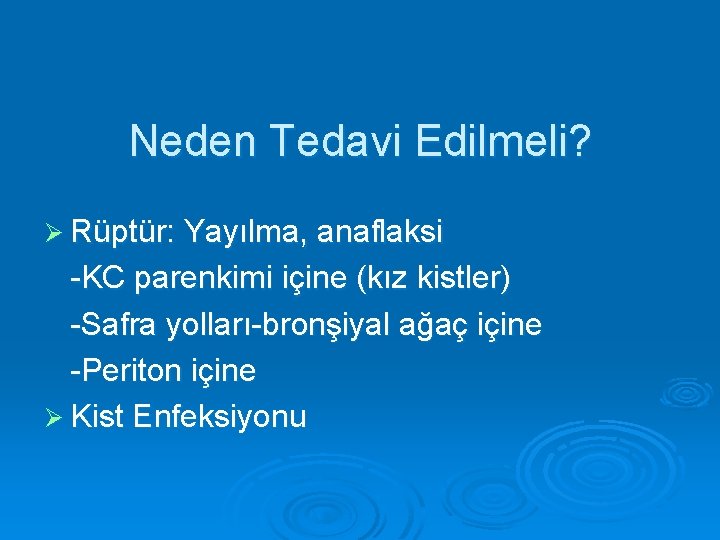 Neden Tedavi Edilmeli?

➢ Rüptür: Yayılma, anaflaksi
-KC parenkimi içine (kız kistler)
-Safra yolları-bronşiyal ağaç içine
-Periton içine
➢ Kist Enfeksiyonu